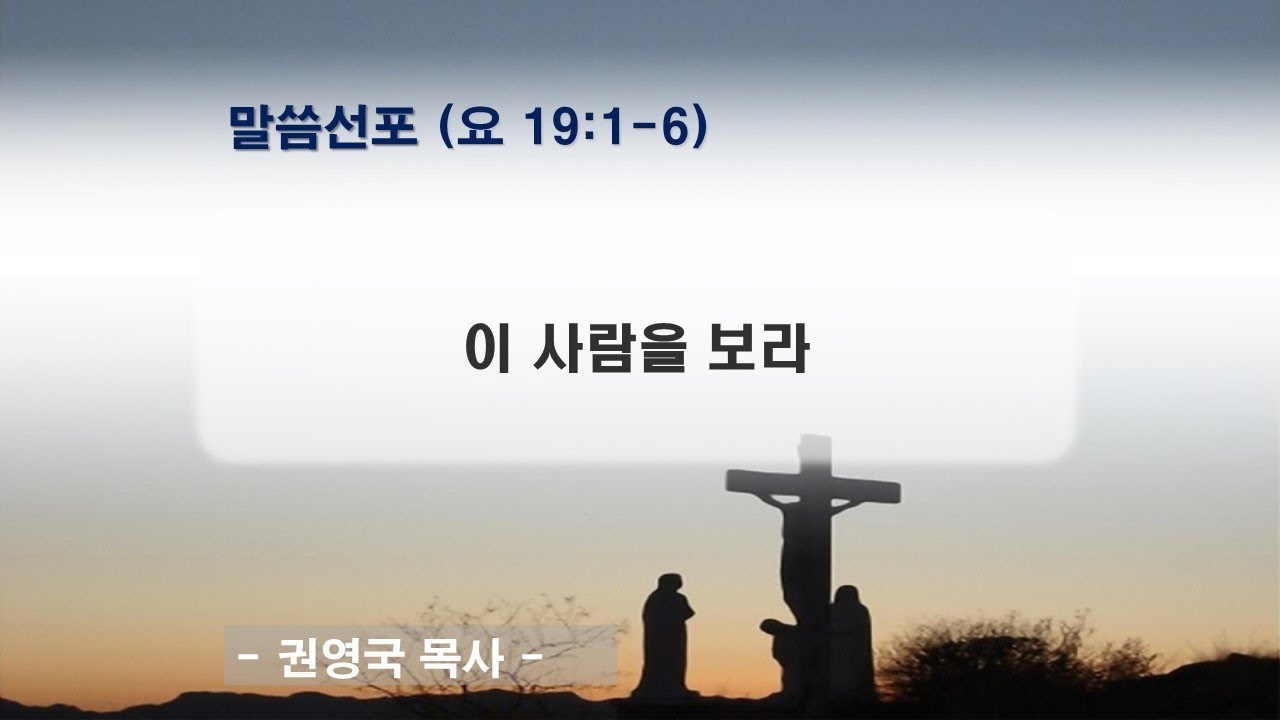 말씀선포 (요 19:1-6)

이 사람을 보라

- 권영국 목사 -